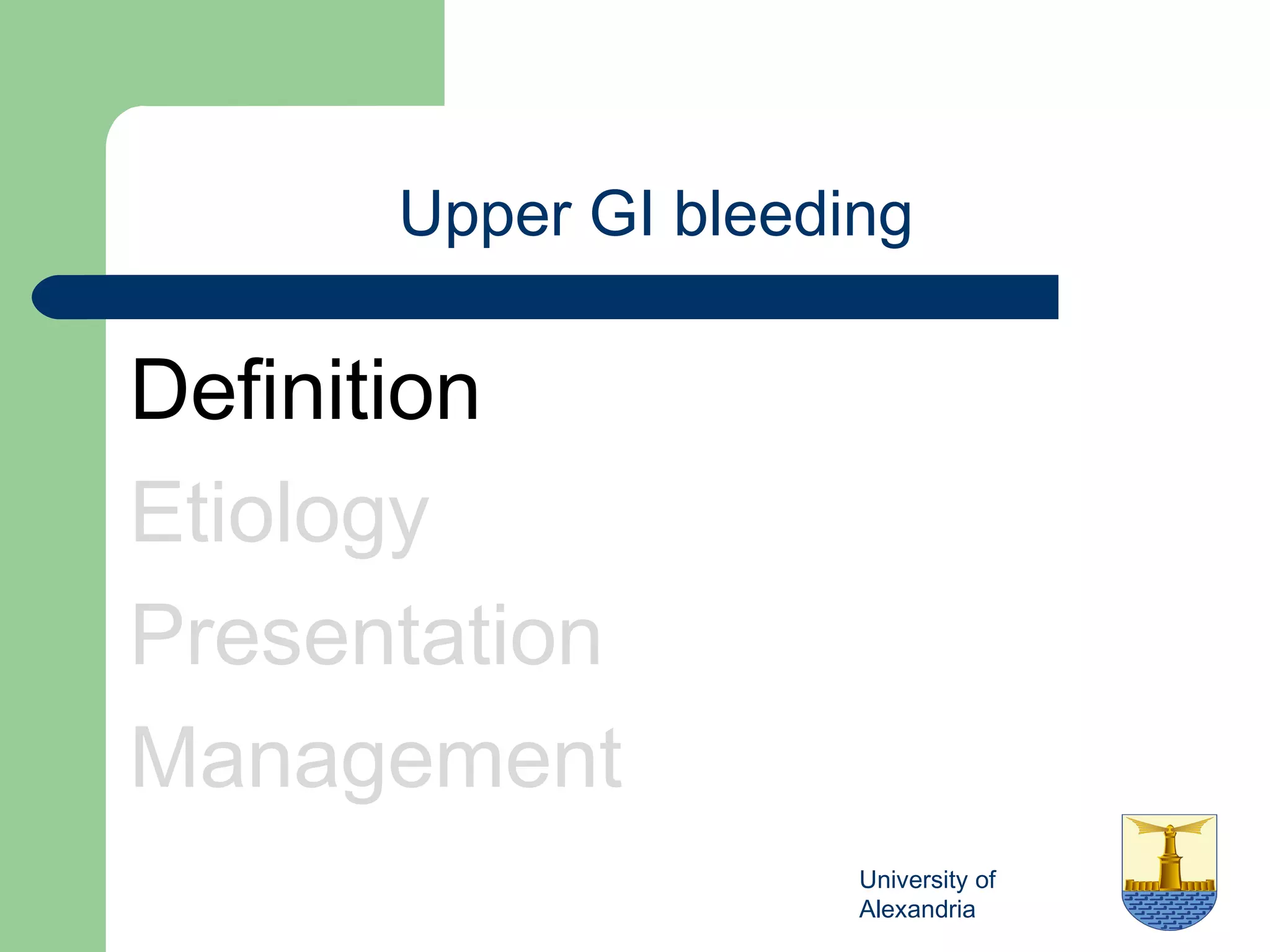 Upper GI bleeding

Definition

Etiology

Presentation

Management

University of Alexandria